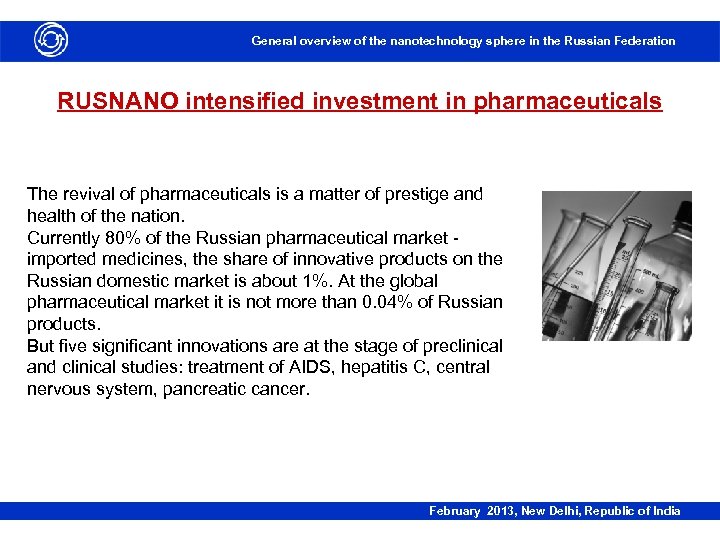 General overview of the nanotechnology sphere in the Russian Federation

RUSNANO intensified investment in pharmaceuticals

The revival of pharmaceuticals is a matter of prestige and health of the nation.
Currently 80% of the Russian pharmaceutical market - imported medicines, the share of innovative products on the Russian domestic market is about 1%. At the global pharmaceutical market it is not more than 0.04% of Russian products.
But five significant innovations are at the stage of preclinical and clinical studies: treatment of AIDS, hepatitis C, central nervous system, pancreatic cancer.

February 2013, New Delhi, Republic of India